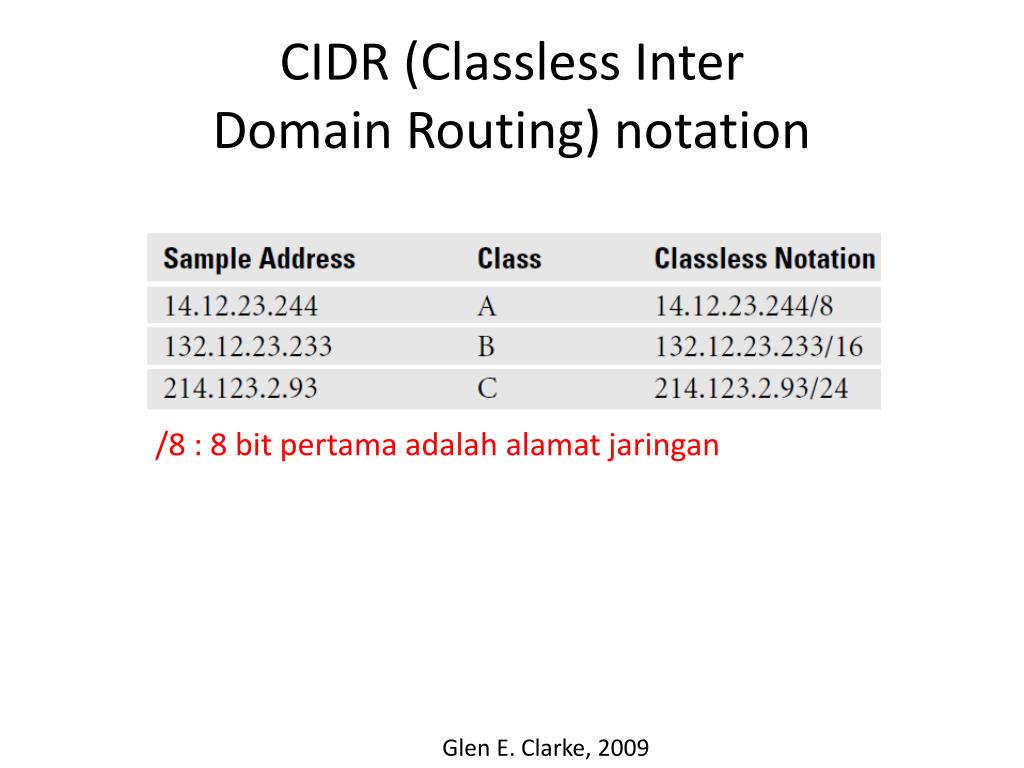 CIDR (Classless Inter Domain Routing) notation

| Sample Address | Class | Classless Notation |
|---|---|---|
| 14.12.23.244 | A | 14.12.23.244/8 |
| 132.12.23.233 | B | 132.12.23.233/16 |
| 214.123.2.93 | C | 214.123.2.93/24 |

/8 : 8 bit pertama adalah alamat jaringan

Glen E. Clarke, 2009